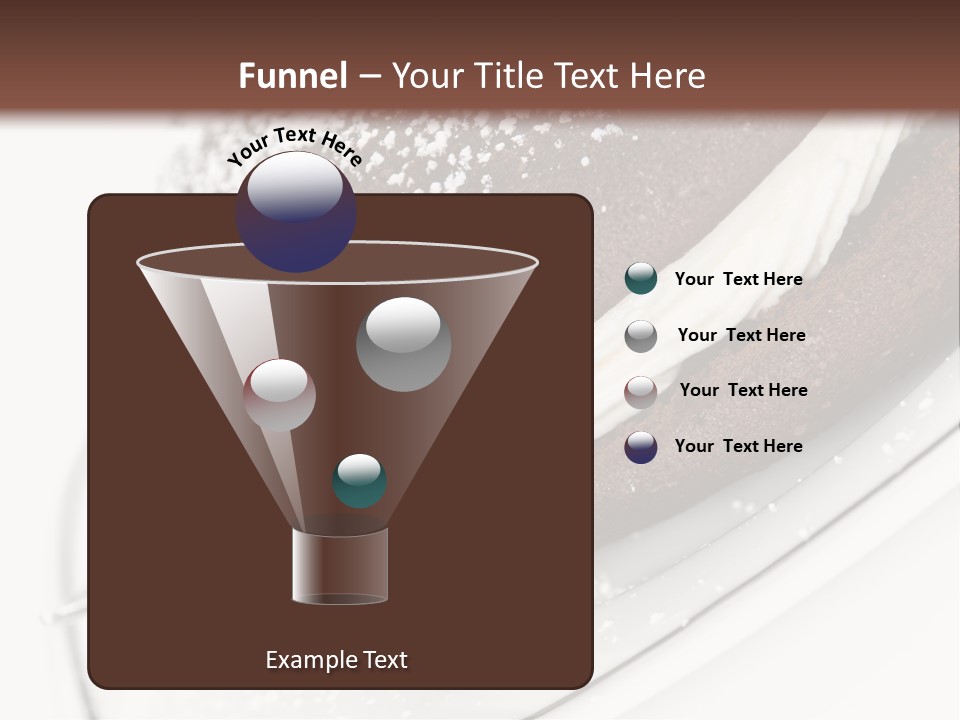 Funnel – Your Title Text Here

Your Text Here

Your Text Here

Your Text Here

Your Text Here

Your Text Here

Example Text